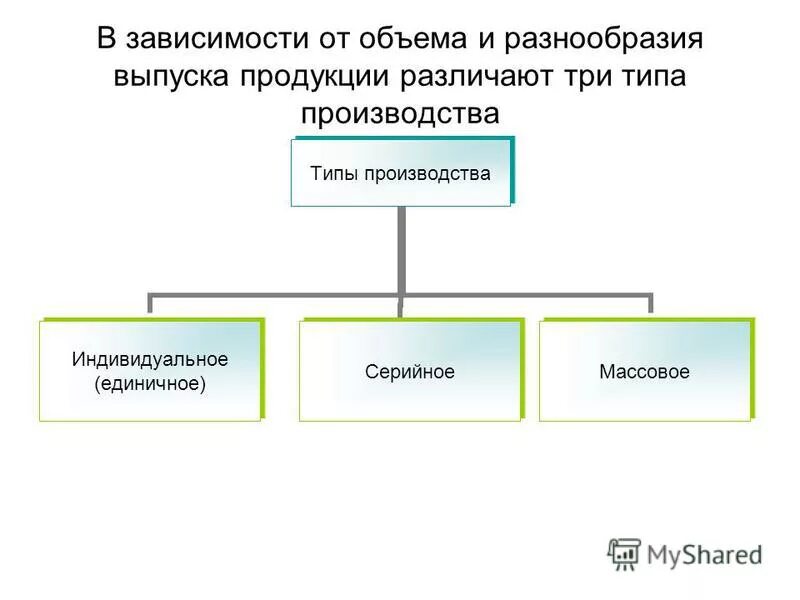 В зависимости от объема и разнообразия выпуска продукции различают три типа производства

Типы производства

Индивидуальное (единичное)

Серийное

Массовое

MyShared